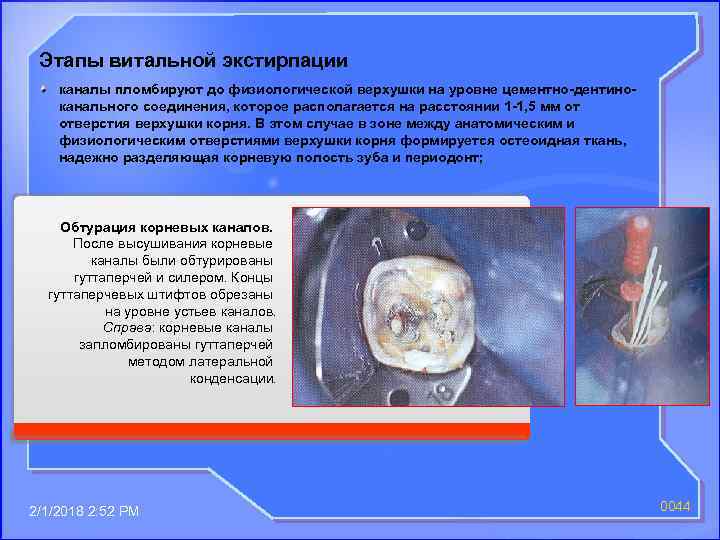 Этапы витальной экстирпации

каналы пломбируют до физиологической верхушки на уровне цементно-дентино-канального соединения, которое располагается на расстоянии 1-1,5 мм от отверстия верхушки корня. В этом случае в зоне между анатомическим и физиологическим отверстиями верхушки корня формируется остеоидная ткань, надежно разделяющая корневую полость зуба и периодонт;

Обтурация корневых каналов. После высушивания корневые каналы были обтурированы гуттаперчей и силером. Концы гуттаперчевых штифтов обрезаны на уровне устьев каналов. Справа: корневые каналы запломбированы гуттаперчей методом латеральной конденсации.

2/1/2018 2:52 PM

0044